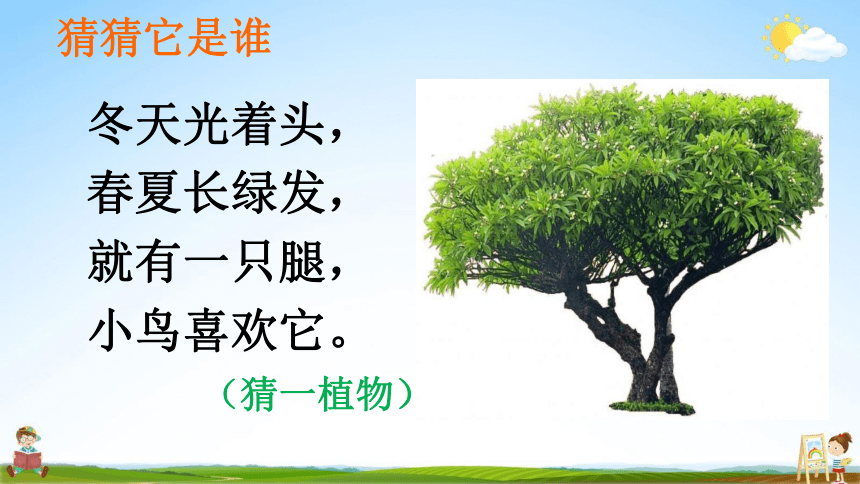 猜猜它是谁

冬天光着头，
春夏长绿发，
就有一只腿，
小鸟喜欢它。

（猜一植物）